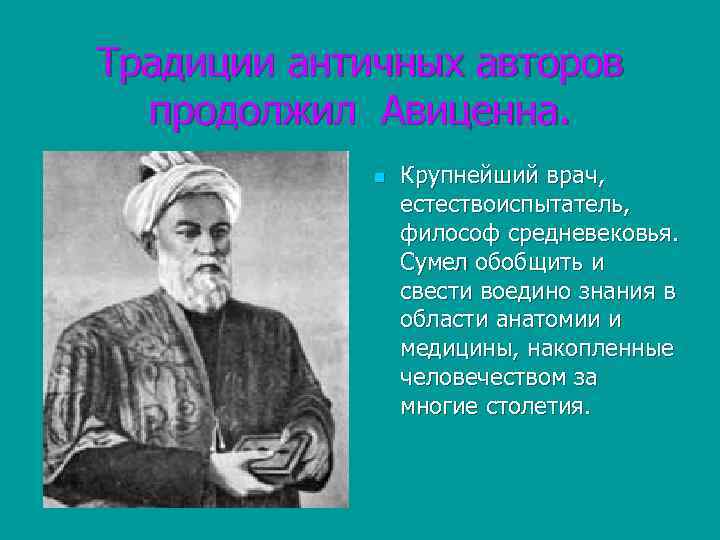 Традиции античных авторов продолжил Авиценна.

Крупнейший врач, естествоиспытатель, философ средневековья. Сумел обобщить и свести воедино знания в области анатомии и медицины, накопленные человечеством за многие столетия.